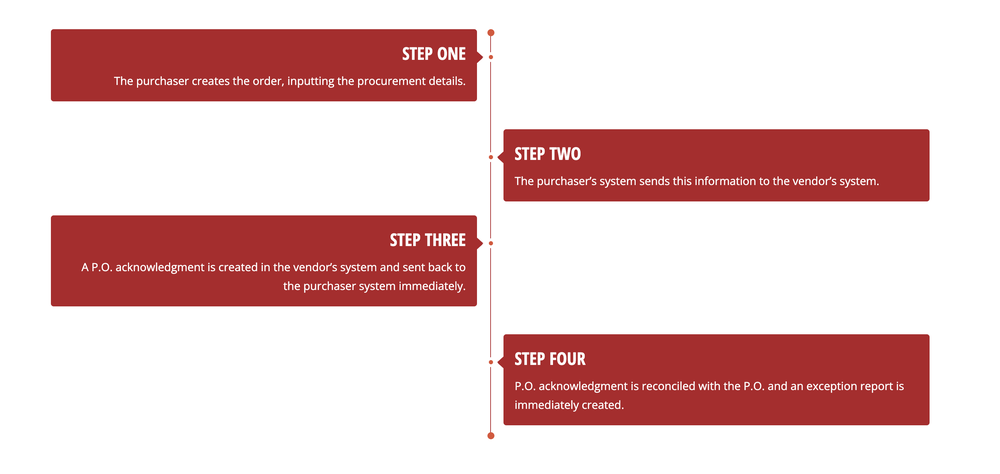 STEP ONE
The purchaser creates the order, inputting the procurement details.

STEP TWO
The purchaser's system sends this information to the vendor's system.

STEP THREE
A P.O. acknowledgment is created in the vendor's system and sent back to the purchaser system immediately.

STEP FOUR
P.O. acknowledgment is reconciled with the P.O. and an exception report is immediately created.